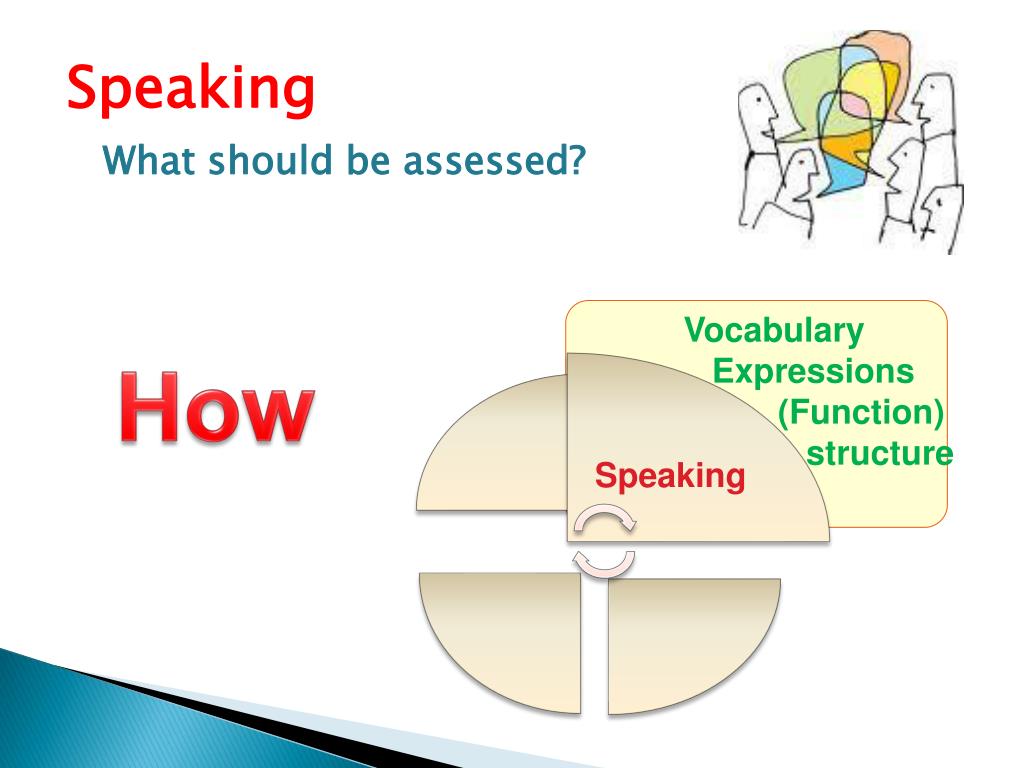 Speaking

What should be assessed?

How

Vocabulary
Expressions
(Function)
structure

Speaking